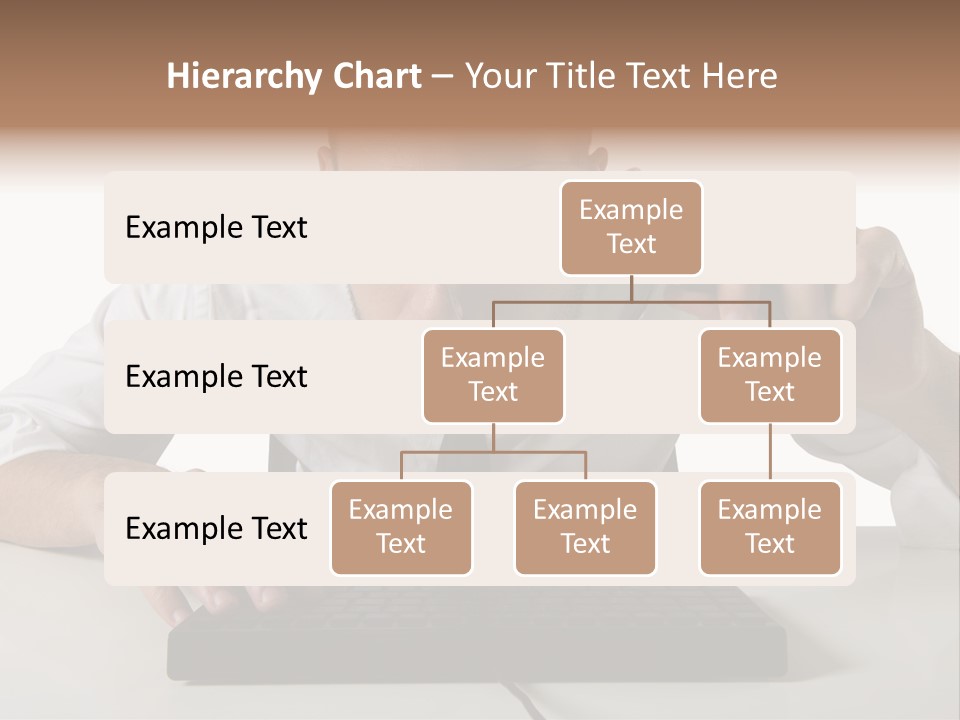 Hierarchy Chart – Your Title Text Here

Example Text

Example Text

Example Text

Example Text

Example Text

Example Text

Example Text

Example Text

Example Text